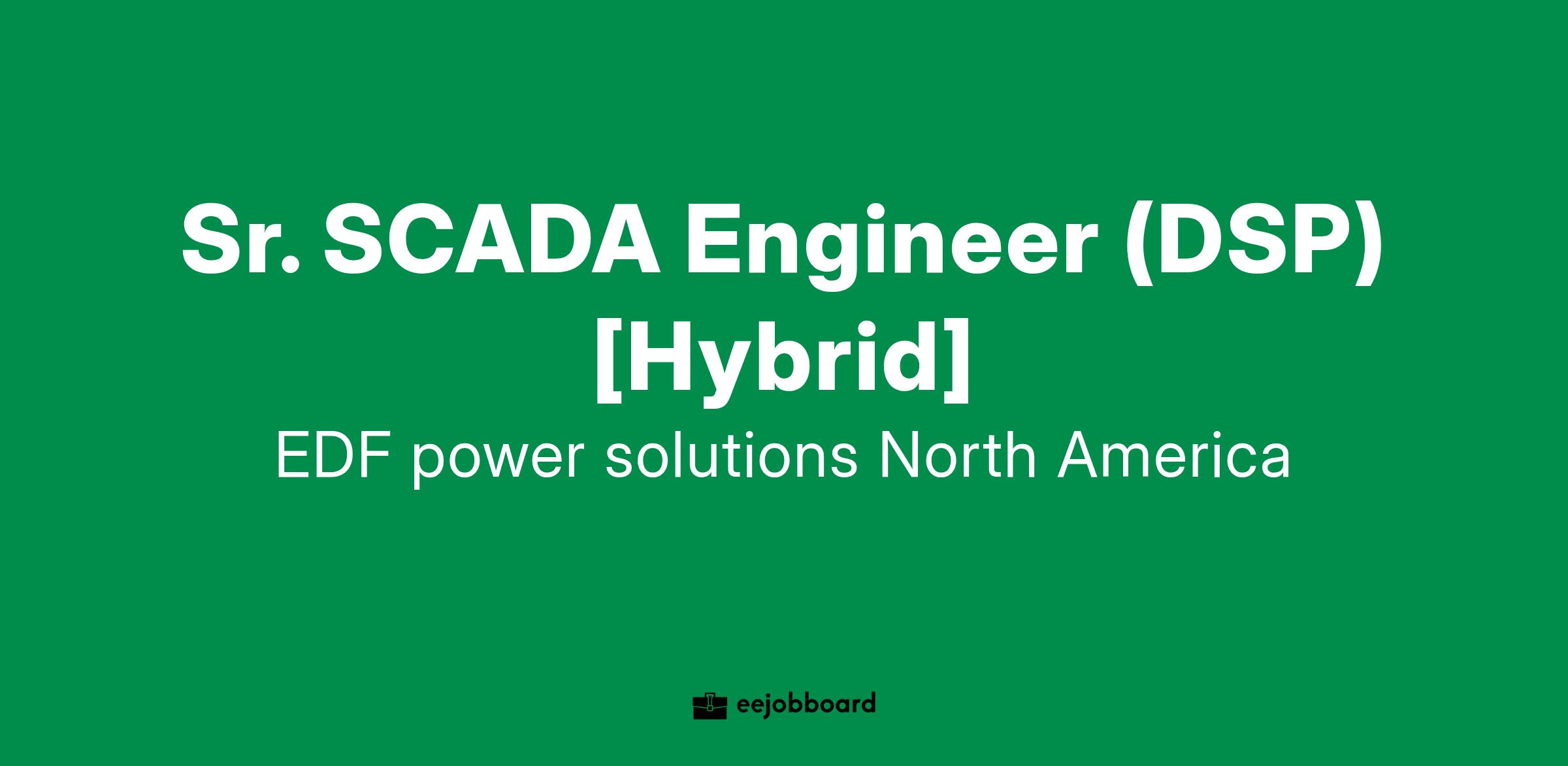 Sr. SCADA Engineer (DSP) [Hybrid]

EDF power solutions North America

eejobboard